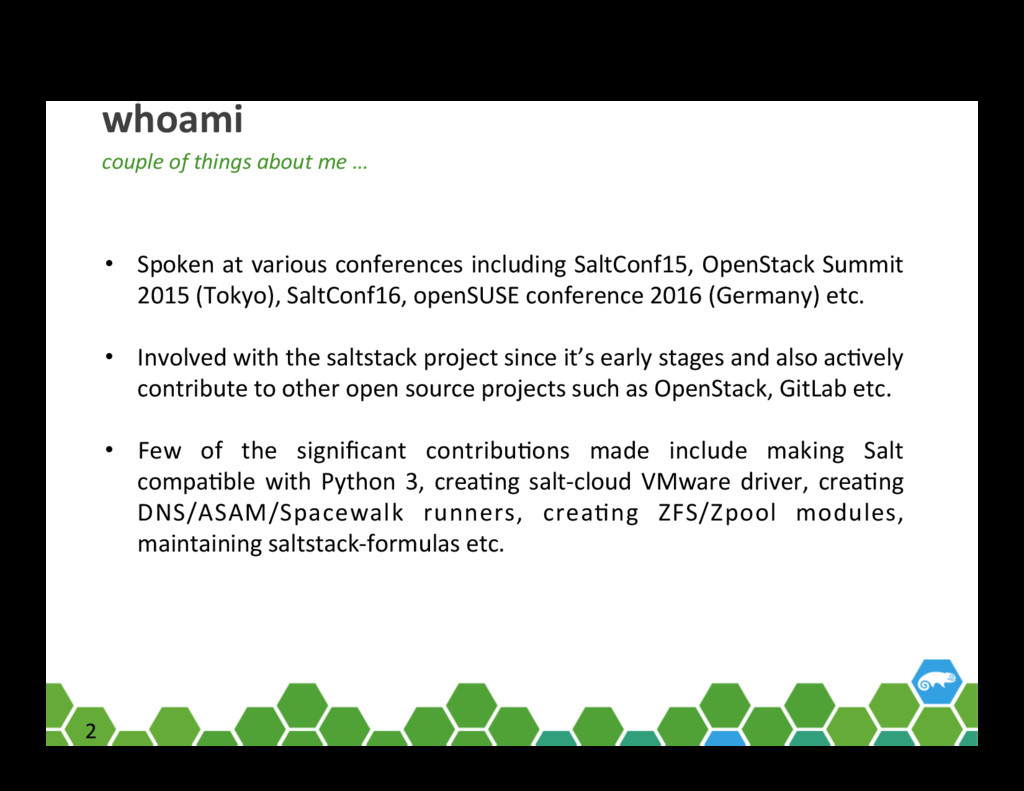 whoami

couple of things about me …

• Spoken at various conferences including SaltConf15, OpenStack Summit 2015 (Tokyo), SaltConf16, openSUSE conference 2016 (Germany) etc.

• Involved with the saltstack project since it's early stages and also actively contribute to other open source projects such as OpenStack, GitLab etc.

• Few of the significant contributions made include making Salt compatible with Python 3, creating salt-cloud VMware driver, creating DNS/ASAM/Spacewalk runners, creating ZFS/Zpool modules, maintaining saltstack-formulas etc.

2